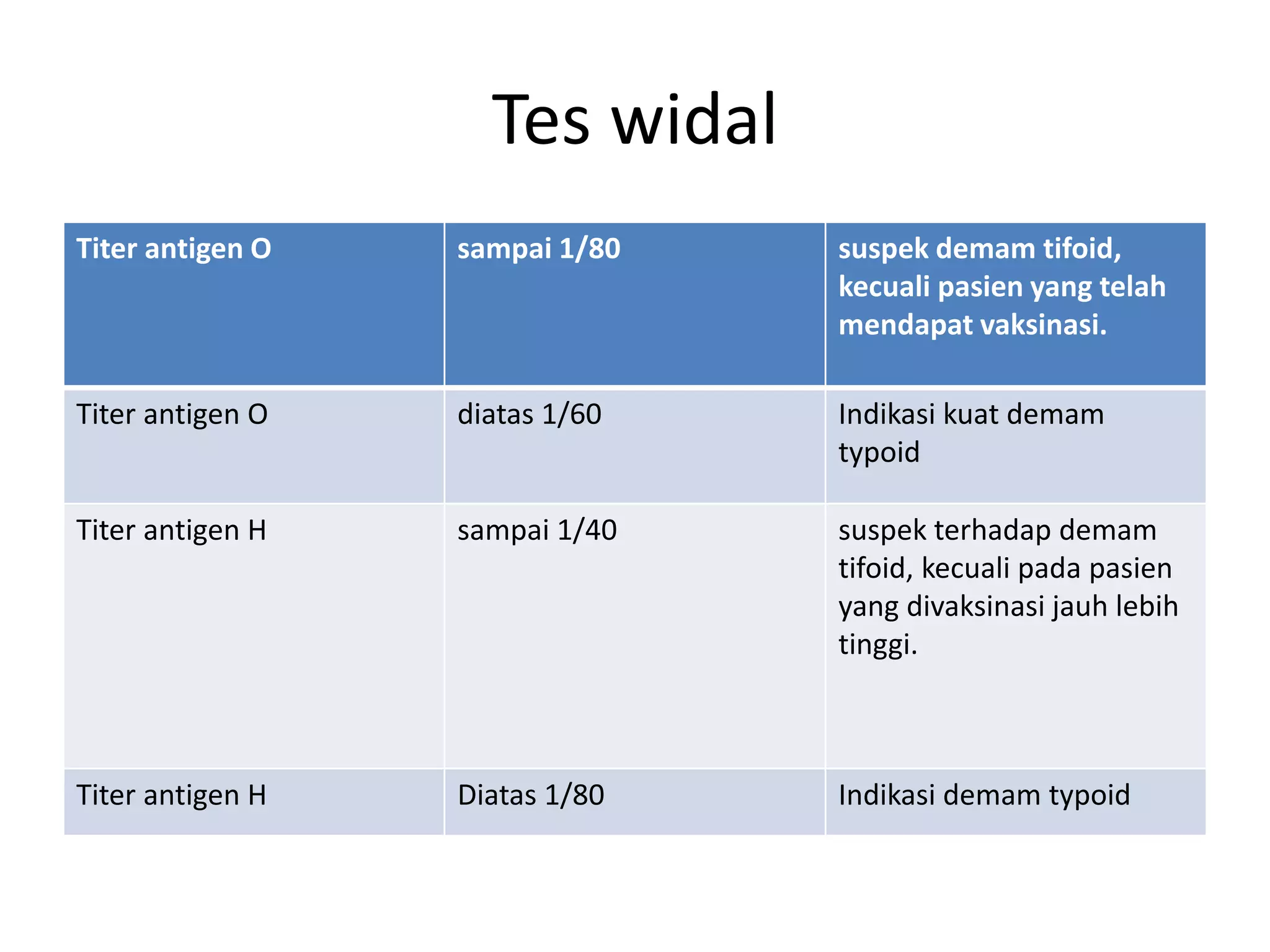 Tes widal

| Titer antigen O | sampai 1/80 | suspek demam tifoid, kecuali pasien yang telah mendapat vaksinasi. |
|---|---|---|
| Titer antigen O | diatas 1/60 | Indikasi kuat demam typoid |
| Titer antigen H | sampai 1/40 | suspek terhadap demam tifoid, kecuali pada pasien yang divaksinasi jauh lebih tinggi. |
| Titer antigen H | Diatas 1/80 | Indikasi demam typoid |